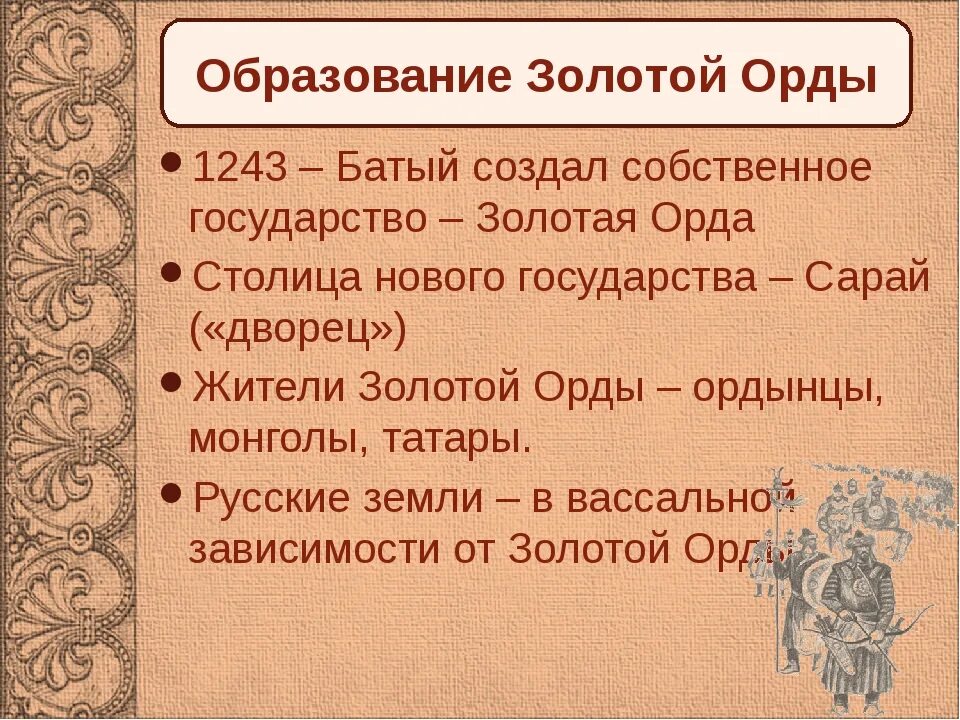 Образование Золотой Орды

• 1243 – Батый создал собственное государство – Золотая Орда

• Столица нового государства – Сарай («дворец»)

• Жители Золотой Орды – ордынцы, монголы, татары.

• Русские земли – в вассальной зависимости от Золотой Орды